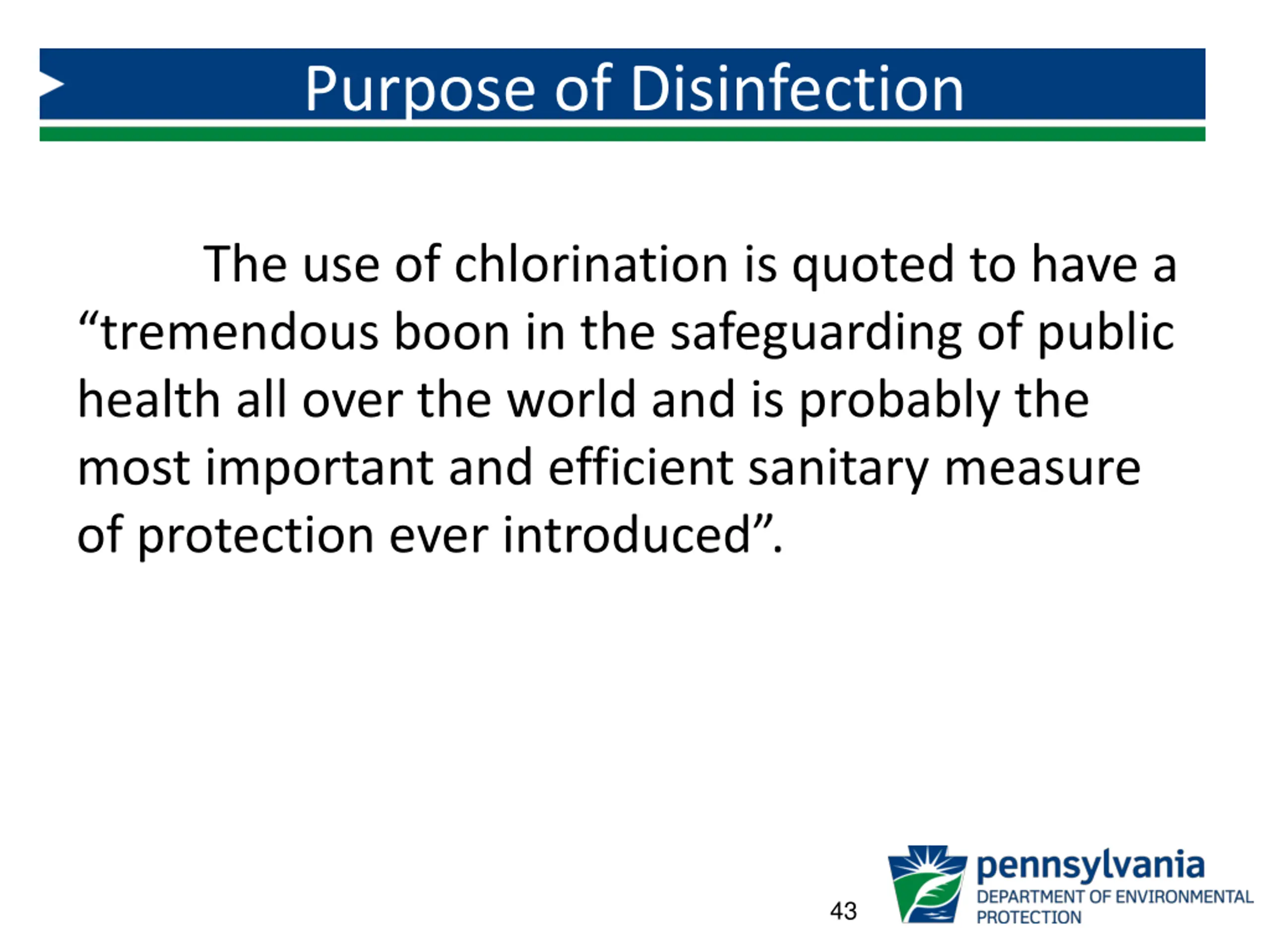 Purpose of Disinfection

The use of chlorination is quoted to have a “tremendous boon in the safeguarding of public health all over the world and is probably the most important and efficient sanitary measure of protection ever introduced”.

43

pennsylvania
DEPARTMENT OF ENVIRONMENTAL PROTECTION